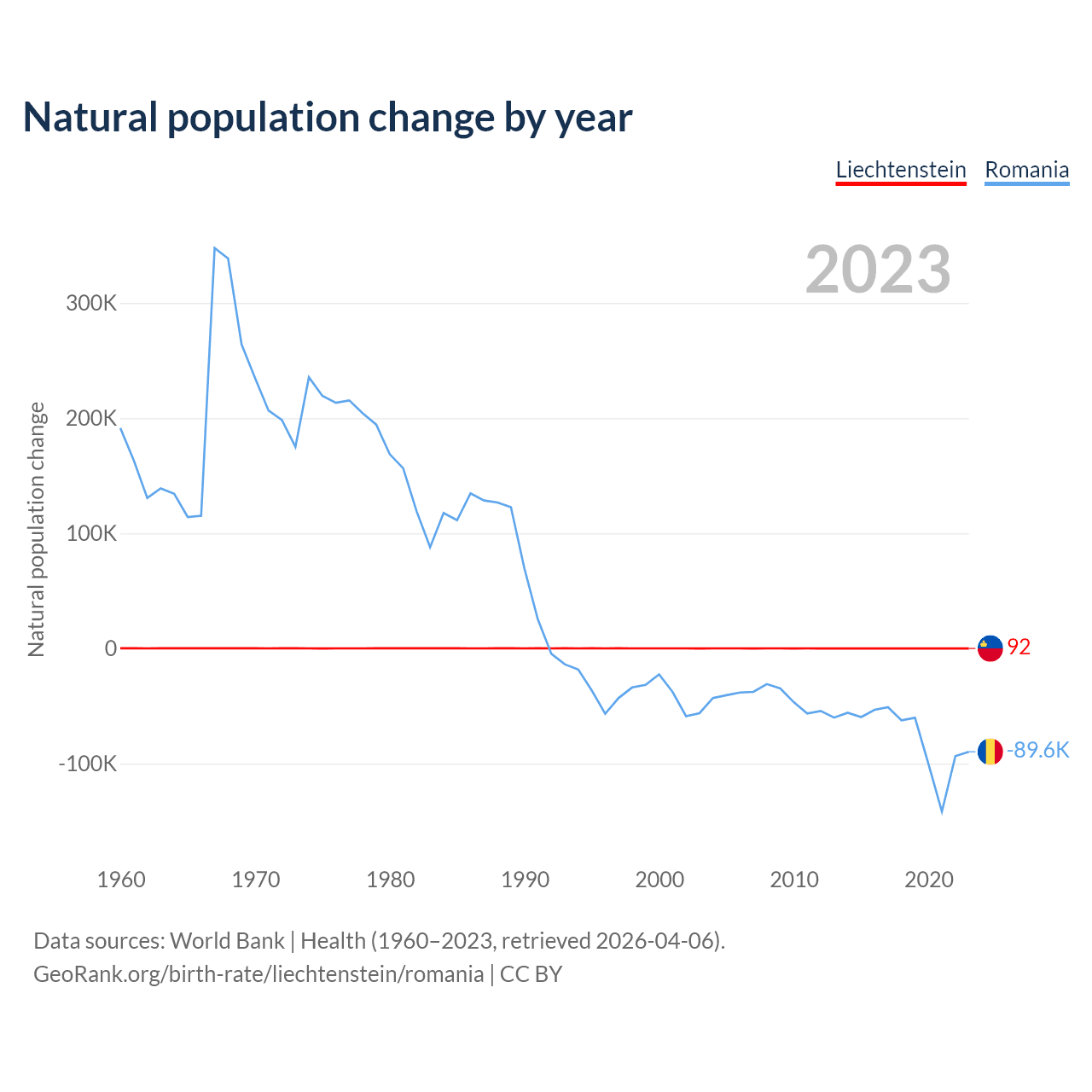 Natural population change by year

Liechtenstein Romania

2023

Natural population change

300K
200K
100K
0
-100K

92
-89.6K

1960
1970
1980
1990
2000
2010
2020

Data sources: World Bank | Health (1960–2023, retrieved 2026-04-06).
GeoRank.org/birth-rate/liechtenstein/romania | CC BY